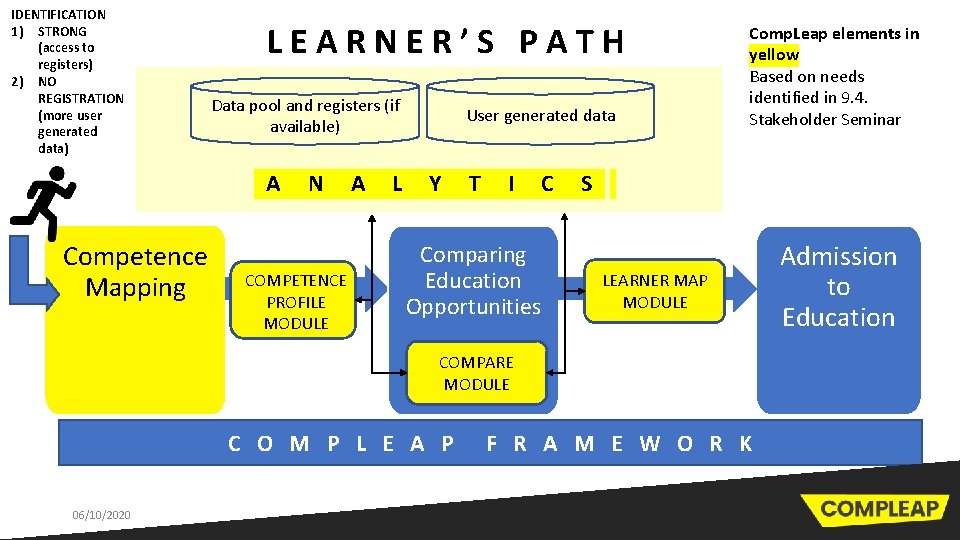 IDENTIFICATION
1) STRONG (access to registers)
2) NO REGISTRATION (more user generated data)

LEARNER'S PATH

CompLeap elements in yellow
Based on needs identified in 9.4. Stakeholder Seminar

Data pool and registers (if available)

User generated data

ANALYTICS

Competence Mapping

COMPETENCE PROFILE MODULE

Comparing Education Opportunities

COMPARE MODULE

LEARNER MAP MODULE

Admission to Education

COMPLEAP FRAMEWORK

06/10/2020

COMPLEAP